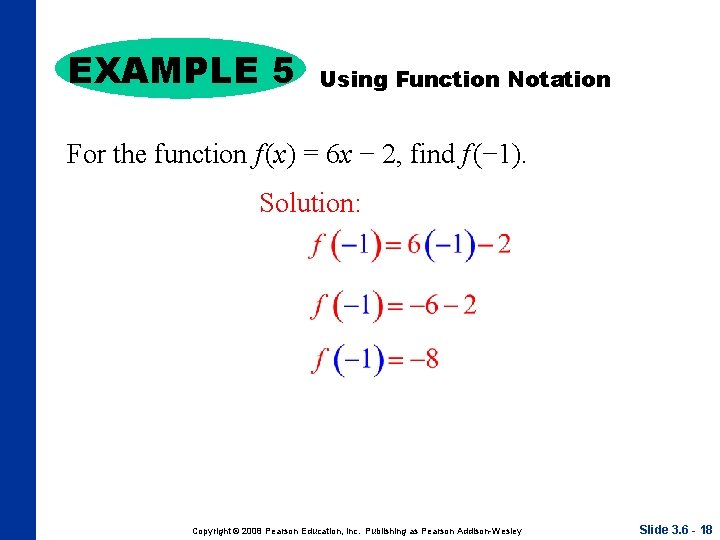 EXAMPLE 5 Using Function Notation

For the function $f(x) = 6x - 2$, find $f(-1)$.

Solution:

$f(-1) = 6(-1) - 2$

$f(-1) = -6 - 2$

$f(-1) = -8$

Copyright © 2008 Pearson Education, Inc. Publishing as Pearson Addison-Wesley

Slide 3.6 - 18